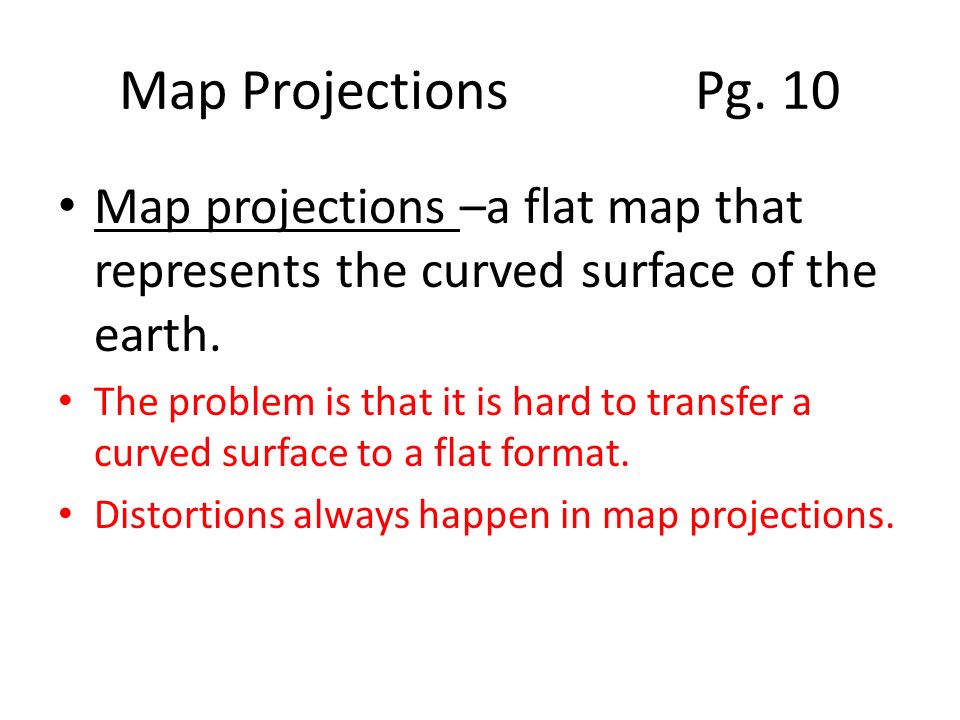 Map Projections Pg. 10

• Map projections –a flat map that represents the curved surface of the earth.

• The problem is that it is hard to transfer a curved surface to a flat format.

• Distortions always happen in map projections.